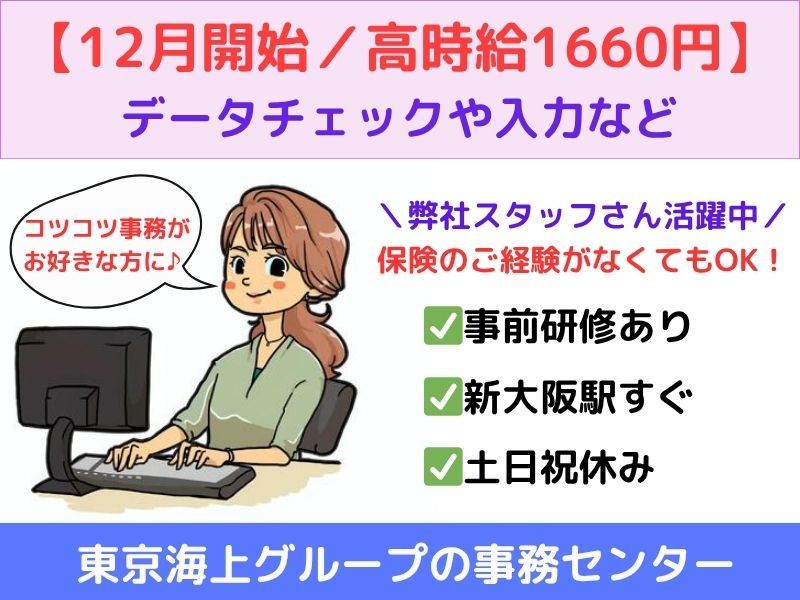 【12月開始／高時給1660円】
データチェックや入力など

コツコツ事務がお好きな方に♪

＼弊社スタッフさん活躍中／
保険のご経験がなくてもOK！

✅事前研修あり
✅新大阪駅すぐ
✅土日祝休み

東京海上グループの事務センター